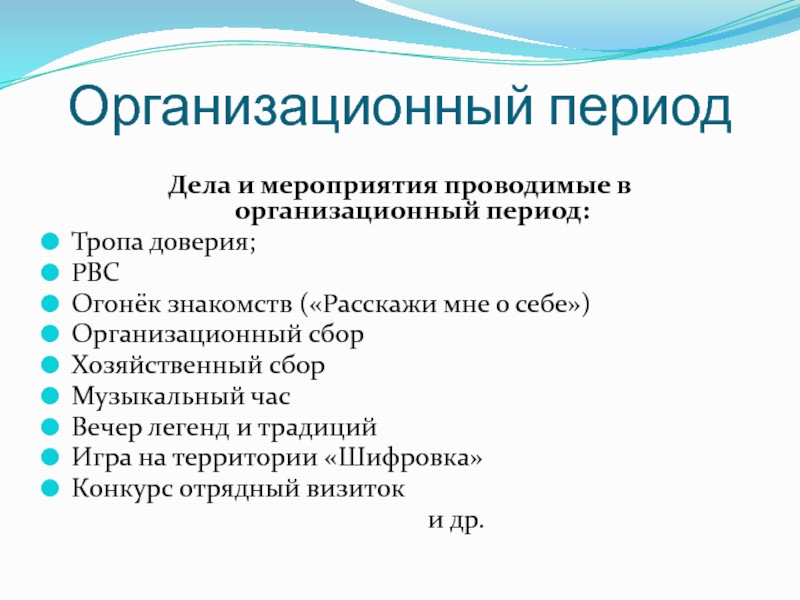 Организационный период

Дела и мероприятия проводимые в организационный период:

Тропа доверия;
РВС
Огонёк знакомств («Расскажи мне о себе»)
Организационный сбор
Хозяйственный сбор
Музыкальный час
Вечер легенд и традиций
Игра на территории «Шифровка»
Конкурс отрядный визиток

и др.